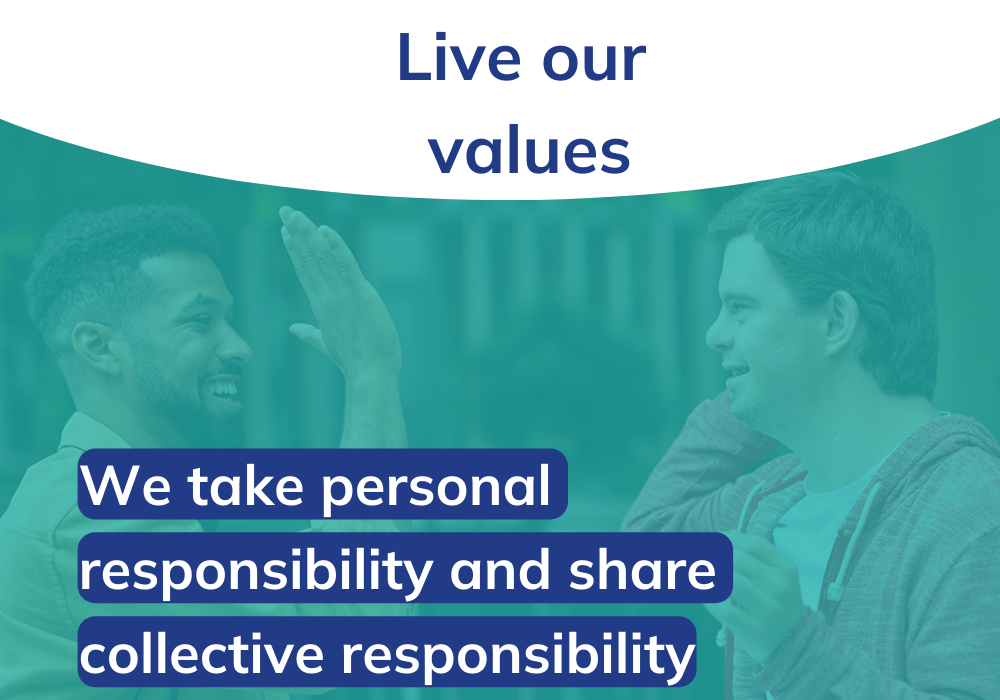 Live our values

We take personal responsibility and share collective responsibility